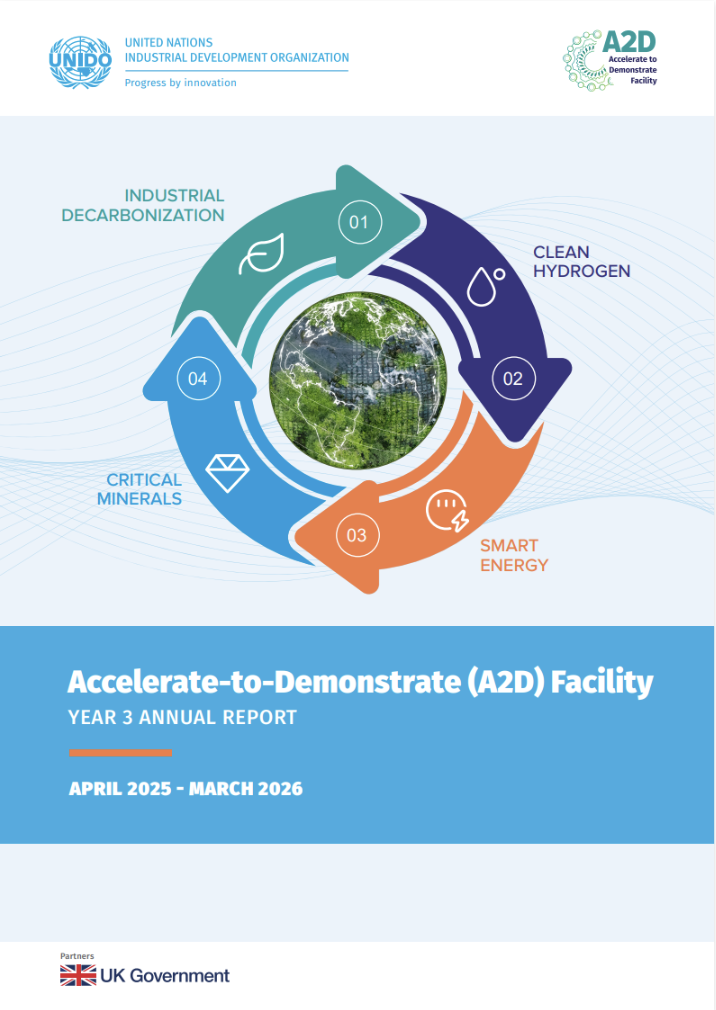 UNIDO

UNITED NATIONS
INDUSTRIAL DEVELOPMENT ORGANIZATION

Progress by innovation

A2D
Accelerate to Demonstrate Facility

INDUSTRIAL DECARBONIZATION

01

CLEAN HYDROGEN

02

SMART ENERGY

03

CRITICAL MINERALS

04

Accelerate-to-Demonstrate (A2D) Facility

YEAR 3 ANNUAL REPORT

APRIL 2025 - MARCH 2026

Partners

UK Government